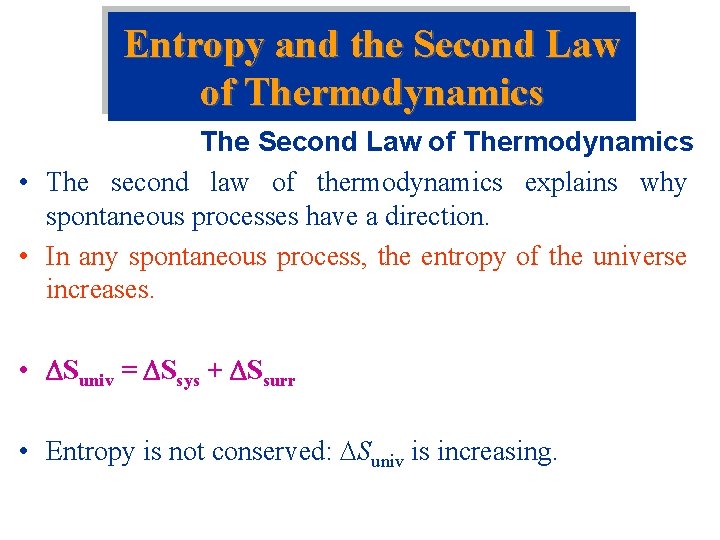 Entropy and the Second Law of Thermodynamics

The Second Law of Thermodynamics

• The second law of thermodynamics explains why spontaneous processes have a direction.

• In any spontaneous process, the entropy of the universe increases.

• $\Delta S_{univ} = \Delta S_{sys} + \Delta S_{surr}$

• Entropy is not conserved: $\Delta S_{univ}$ is increasing.